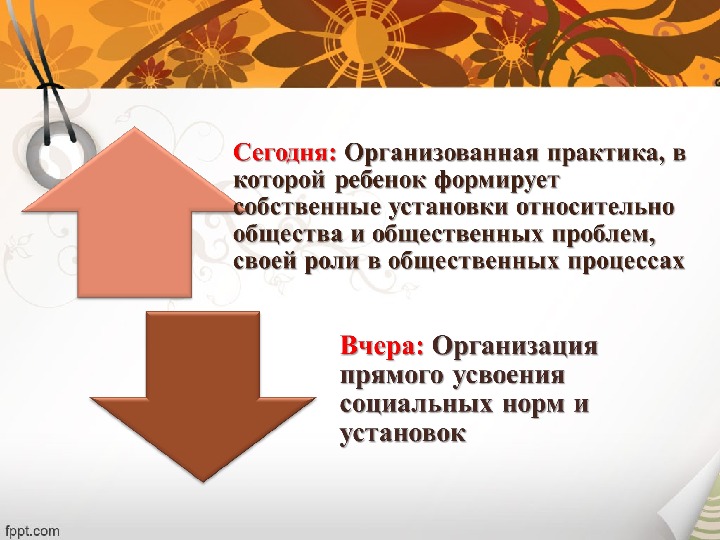 Сегодня: Организованная практика, в которой ребенок формирует собственные установки относительно общества и общественных проблем, своей роли в общественных процессах

Вчера: Организация прямого усвоения социальных норм и установок

fppt.com